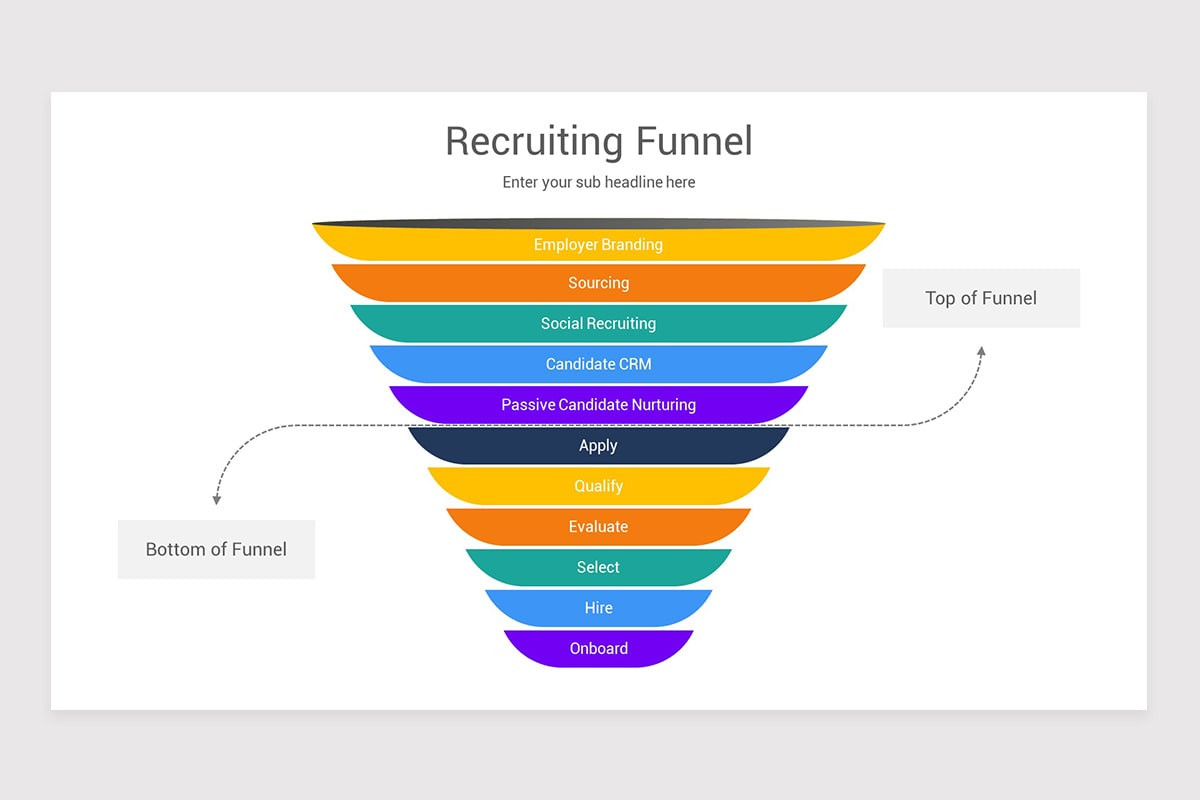 Recruiting Funnel

Enter your sub headline here

Employer Branding

Sourcing

Social Recruiting

Candidate CRM

Passive Candidate Nurturing

Apply

Qualify

Evaluate

Select

Hire

Onboard

Top of Funnel

Bottom of Funnel